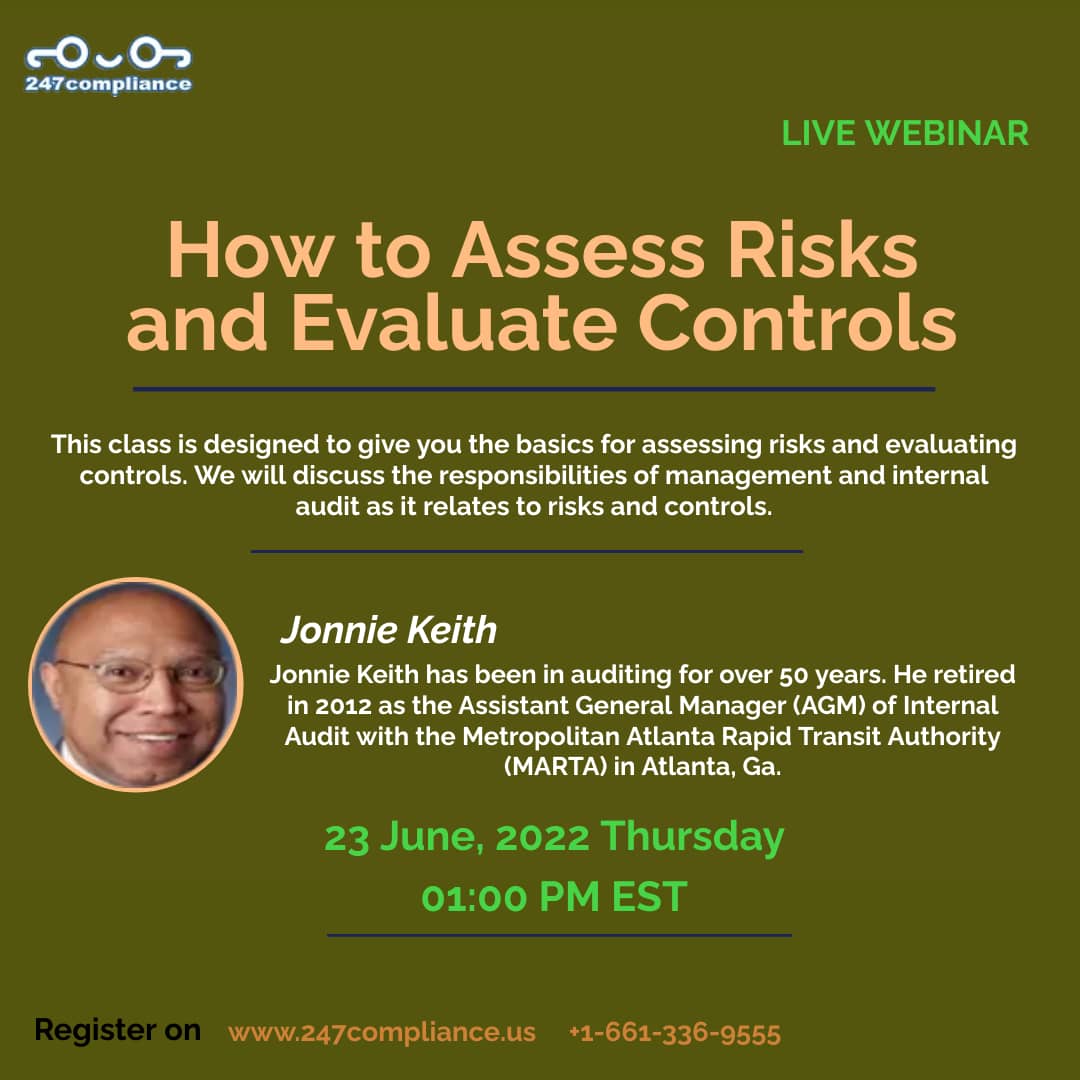 247compliance

LIVE WEBINAR

How to Assess Risks and Evaluate Controls

This class is designed to give you the basics for assessing risks and evaluating controls. We will discuss the responsibilities of management and internal audit as it relates to risks and controls.

Jonnie Keith

Jonnie Keith has been in auditing for over 50 years. He retired in 2012 as the Assistant General Manager (AGM) of Internal Audit with the Metropolitan Atlanta Rapid Transit Authority (MARTA) in Atlanta, Ga.

23 June, 2022 Thursday

01:00 PM EST

Register on www.247compliance.us +1-661-336-9555